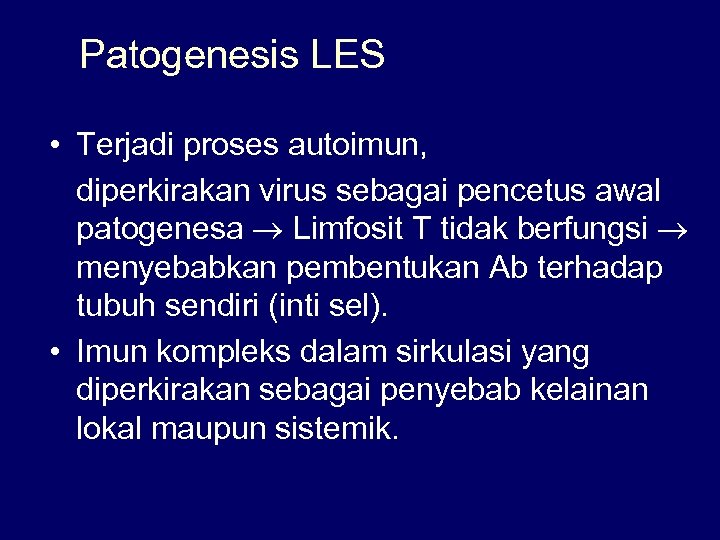 Patogenesis LES

• Terjadi proses autoimun,

diperkirakan virus sebagai pencetus awal patogenesa $\rightarrow$ Limfosit T tidak berfungsi $\rightarrow$ menyebabkan pembentukan Ab terhadap tubuh sendiri (inti sel).

• Imun kompleks dalam sirkulasi yang diperkirakan sebagai penyebab kelainan lokal maupun sistemik.